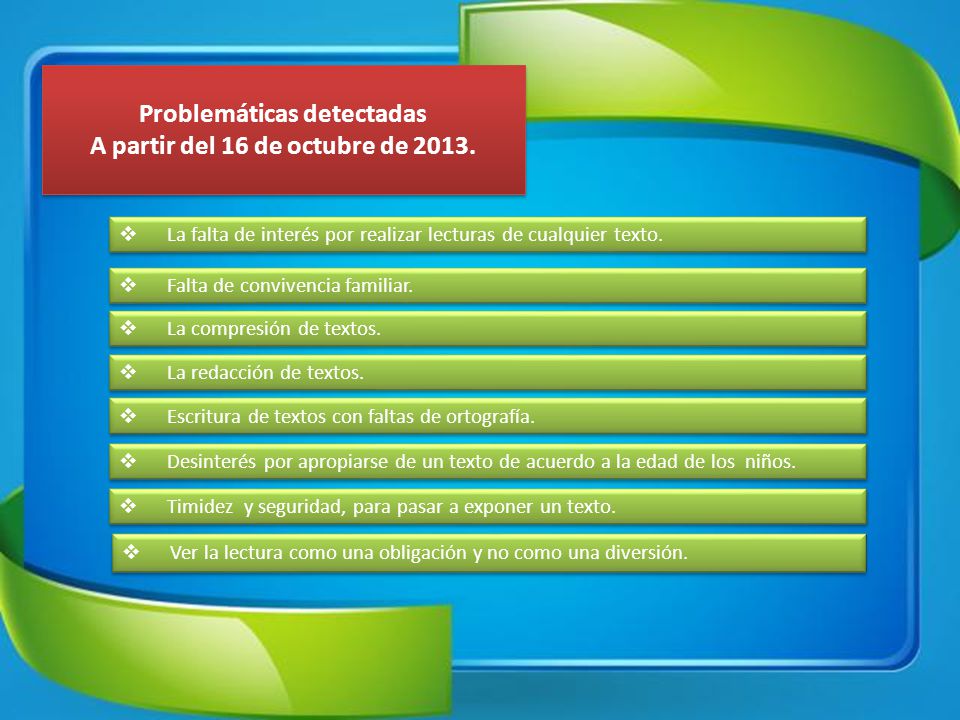 Problemáticas detectadas
A partir del 16 de octubre de 2013.

❖ La falta de interés por realizar lecturas de cualquier texto.

❖ Falta de convivencia familiar.

❖ La compresión de textos.

❖ La redacción de textos.

❖ Escritura de textos con faltas de ortografía.

❖ Desinterés por apropiarse de un texto de acuerdo a la edad de los niños.

❖ Timidez y seguridad, para pasar a exponer un texto.

❖ Ver la lectura como una obligación y no como una diversión.